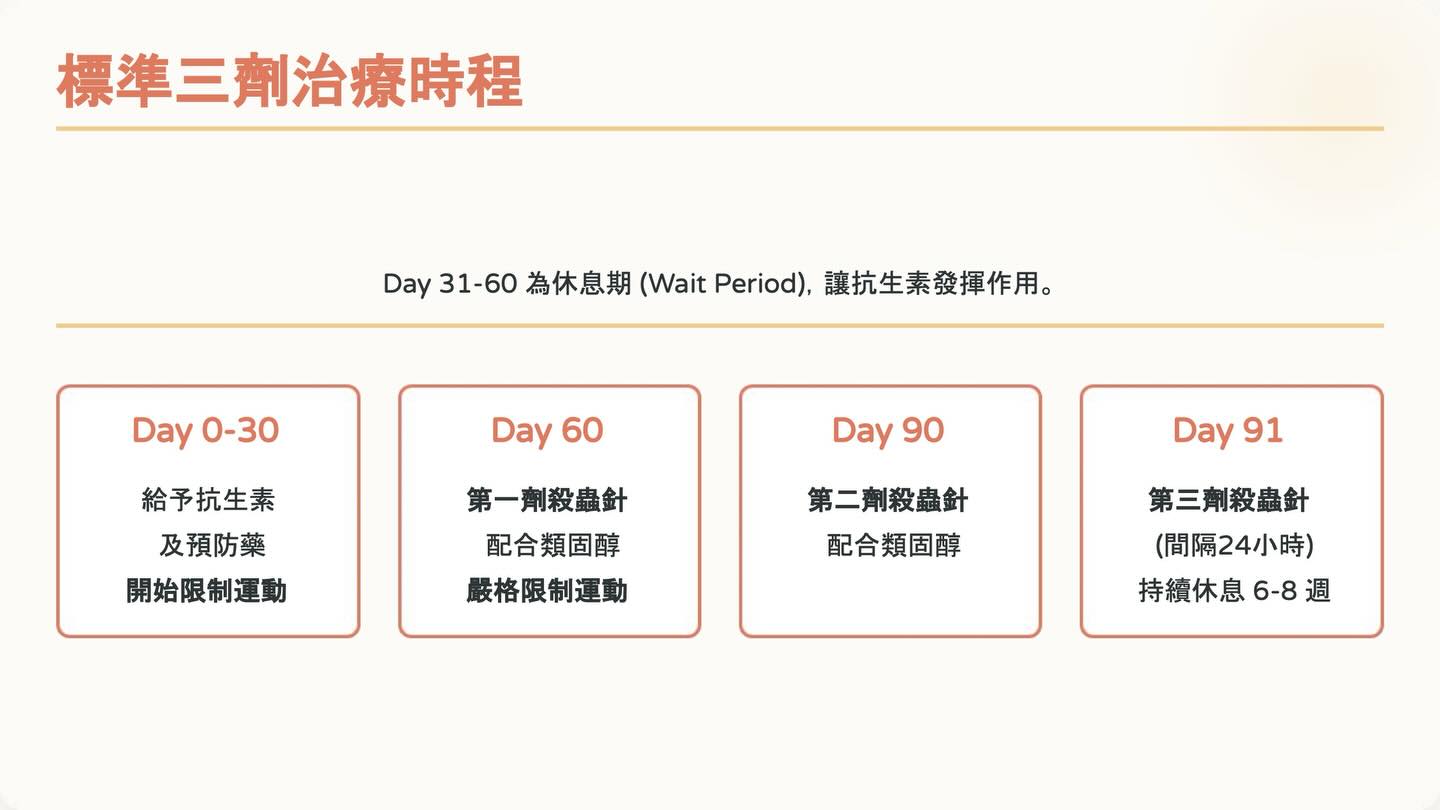 標準三劑治療時程

Day 31-60 為休息期 (Wait Period), 讓抗生素發揮作用。

Day 0-30
給予抗生素
及預防藥
開始限制運動

Day 60
第一劑殺蟲針
配合類固醇
嚴格限制運動

Day 90
第二劑殺蟲針
配合類固醇

Day 91
第三劑殺蟲針
(間隔24小時)
持續休息 6-8 週